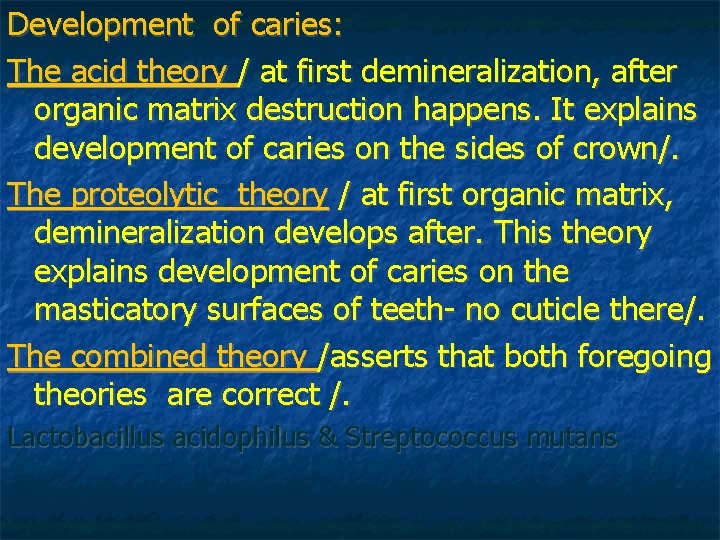 Development of caries:

The acid theory / at first demineralization, after organic matrix destruction happens. It explains development of caries on the sides of crown/.

The proteolytic theory / at first organic matrix, demineralization develops after. This theory explains development of caries on the masticatory surfaces of teeth- no cuticle there/.

The combined theory /asserts that both foregoing theories are correct /.

Lactobacillus acidophilus & Streptococcus mutans